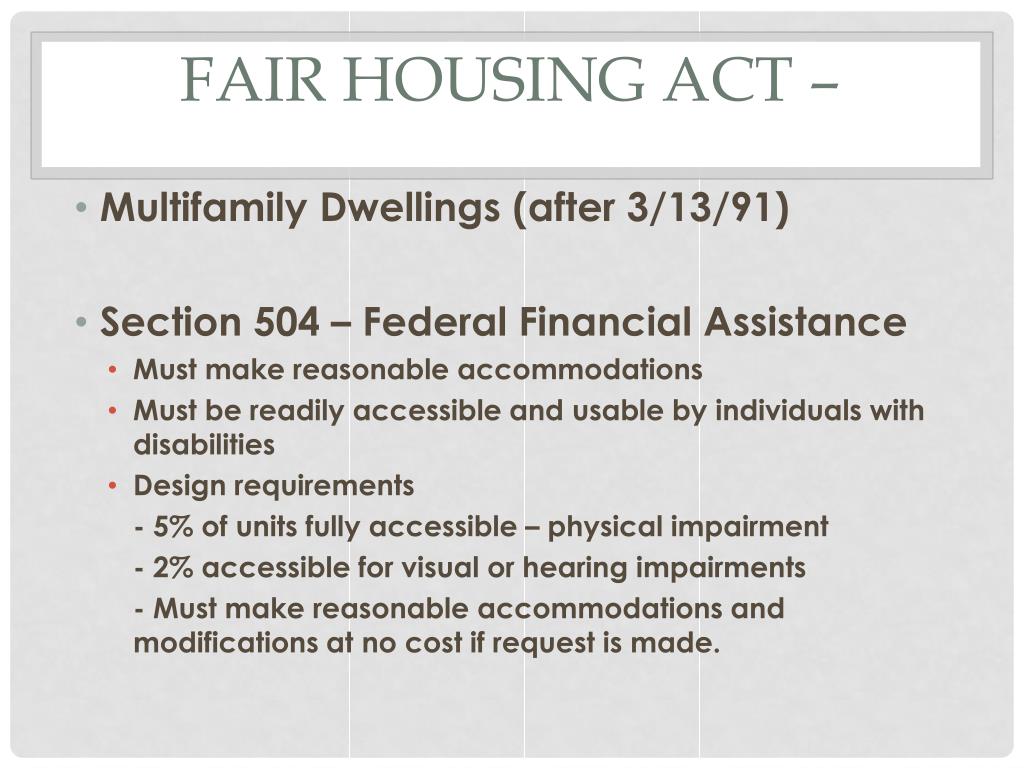 FAIR HOUSING ACT –

• Multifamily Dwellings (after 3/13/91)

• Section 504 – Federal Financial Assistance
  • Must make reasonable accommodations
  • Must be readily accessible and usable by individuals with disabilities
  • Design requirements
    - 5% of units fully accessible – physical impairment
    - 2% accessible for visual or hearing impairments
    - Must make reasonable accommodations and modifications at no cost if request is made.